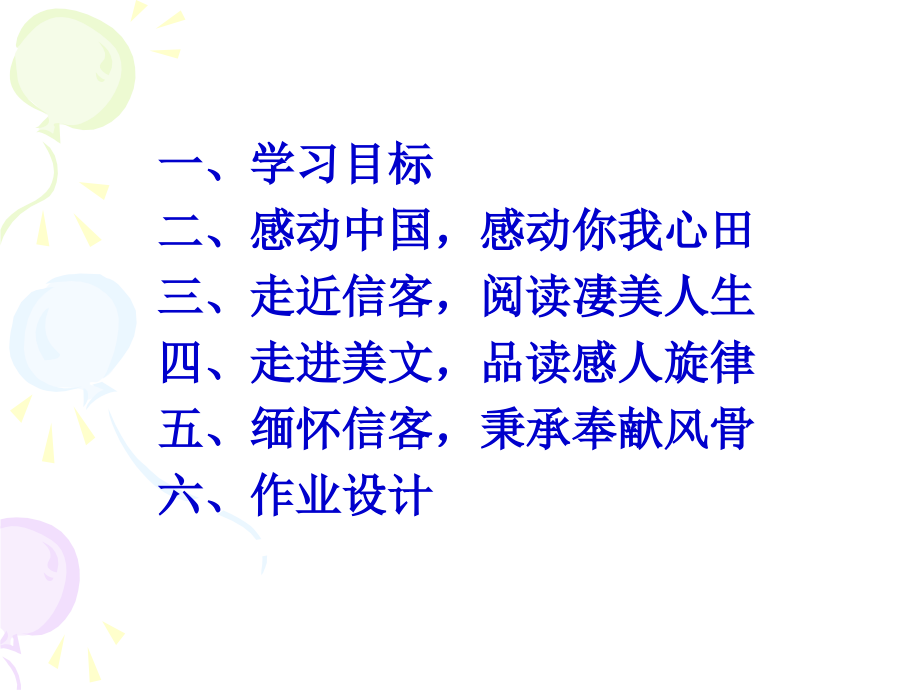 一、学习目标
二、感动中国，感动你我心田
三、走近信客，阅读凄美人生
四、走进美文，品读感人旋律
五、缅怀信客，秉承奉献风骨
六、作业设计